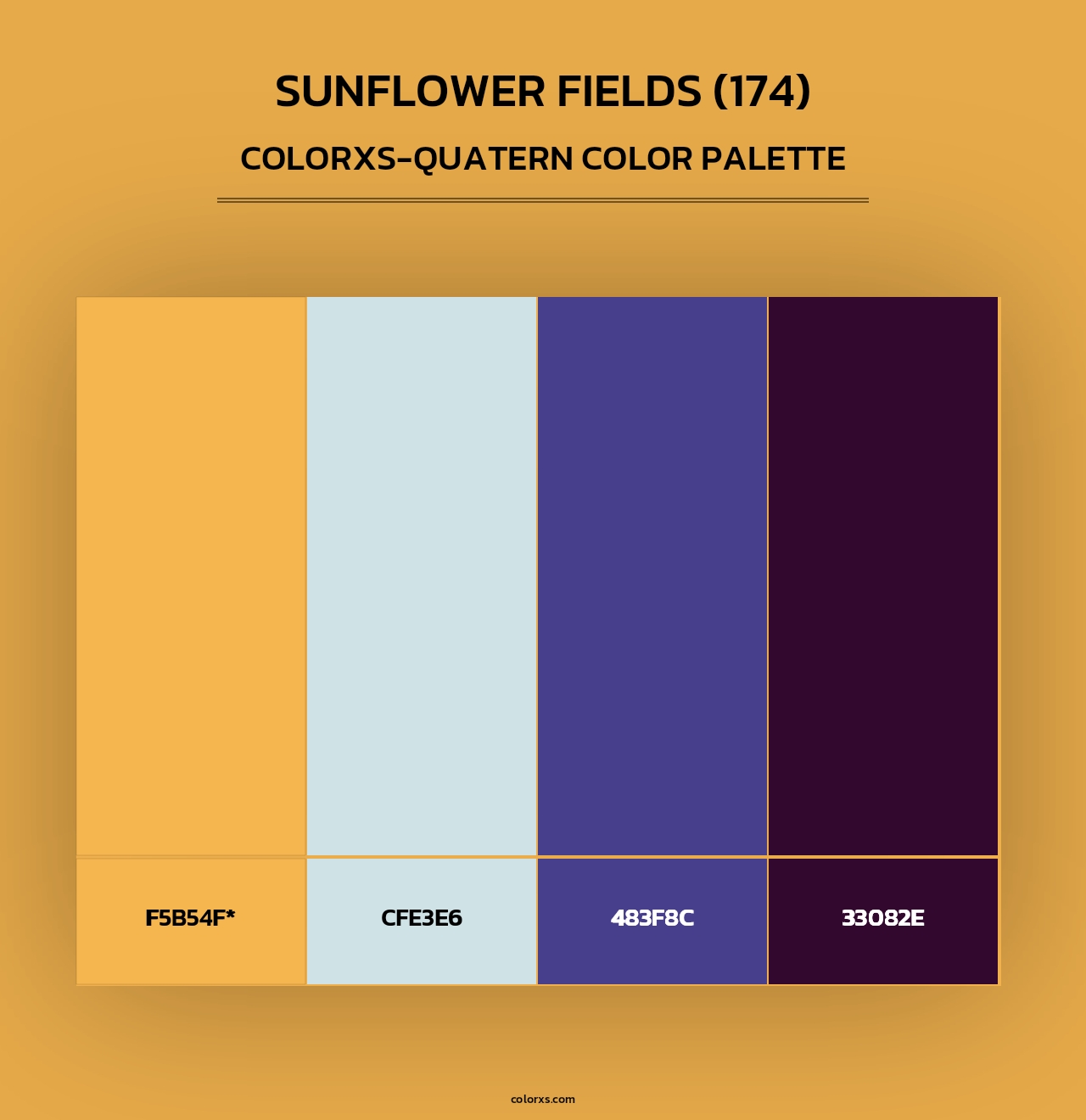 SUNFLOWER FIELDS (174)

COLORXS-QUATERN COLOR PALETTE

F5B54F*

CFE3E6

483F8C

33082E

colorxs.com